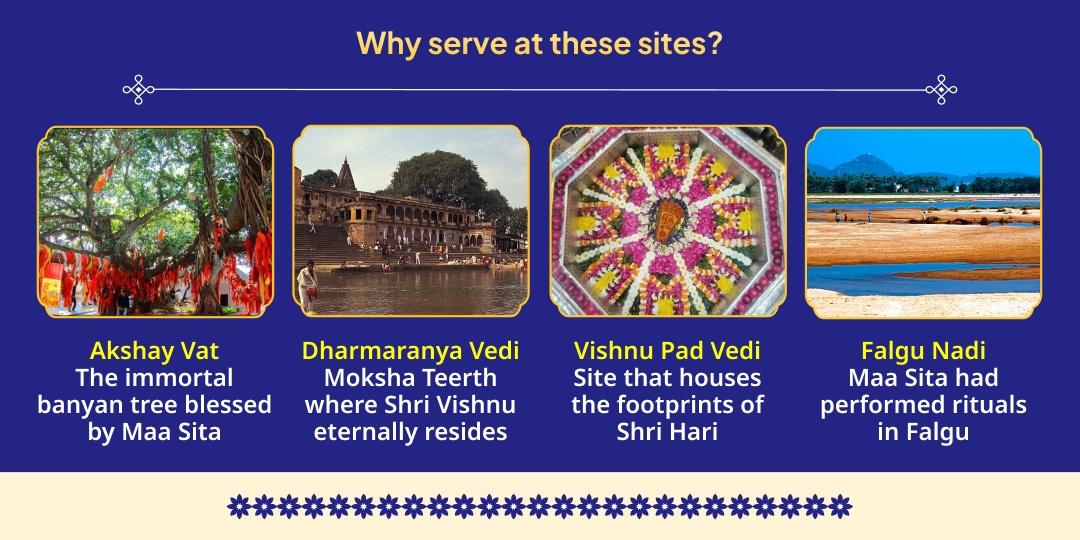 Why serve at these sites?

Akshay Vat
The immortal banyan tree blessed by Maa Sita

Dharmaranya Vedi
Moksha Teerth where Shri Vishnu eternally resides

Vishnu Pad Vedi
Site that houses the footprints of Shri Hari

Falgu Nadi
Maa Sita had performed rituals in Falgu